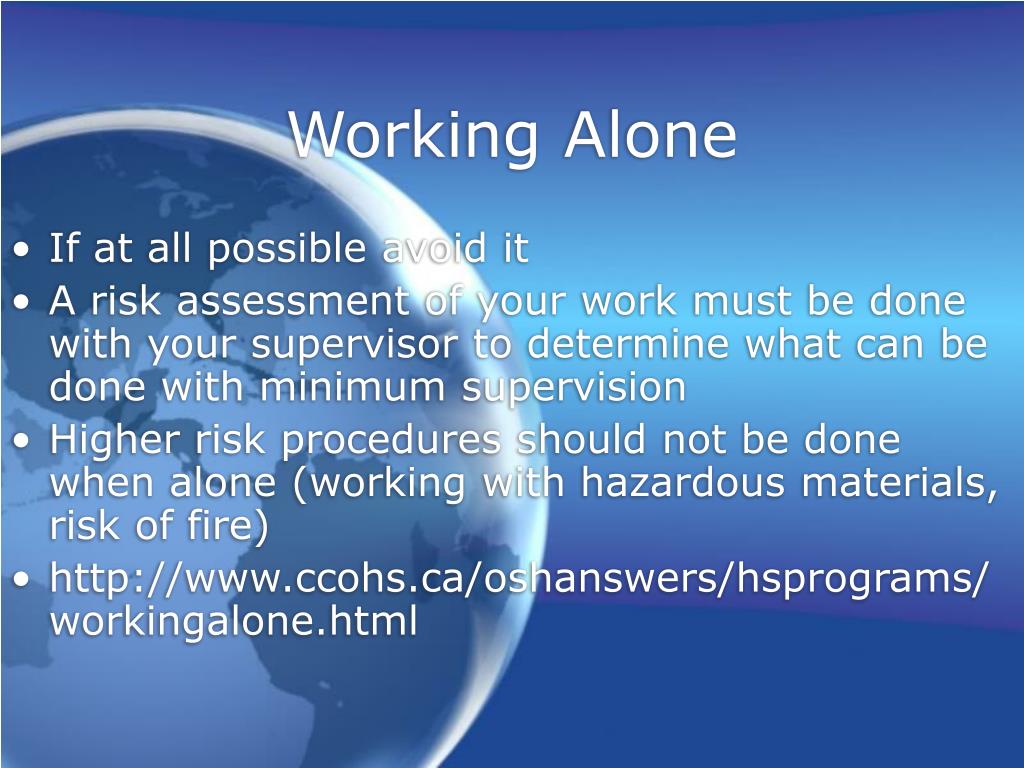 Working Alone

• If at all possible avoid it
• A risk assessment of your work must be done with your supervisor to determine what can be done with minimum supervision
• Higher risk procedures should not be done when alone (working with hazardous materials, risk of fire)
• http://www.ccohs.ca/oshanswers/hsprograms/workingalone.html